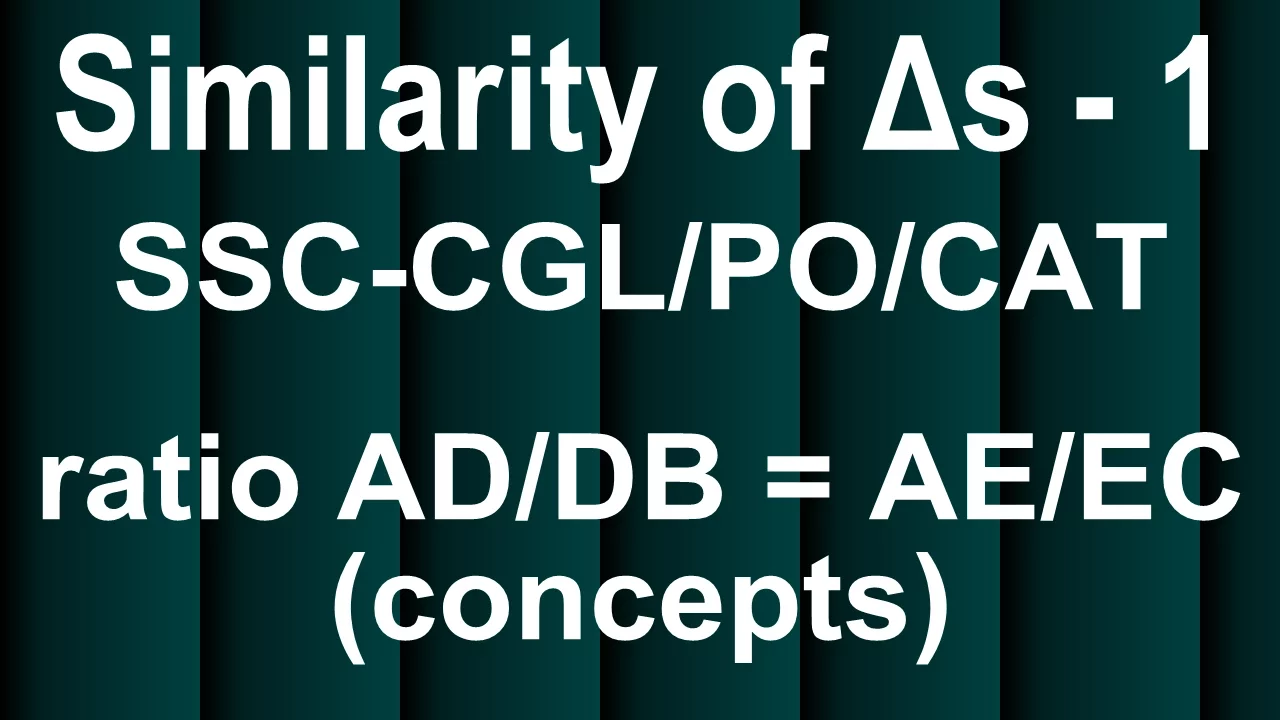 Similarity of Δs - 1
SSC-CGL/PO/CAT

ratio AD/DB = AE/EC
(concepts)